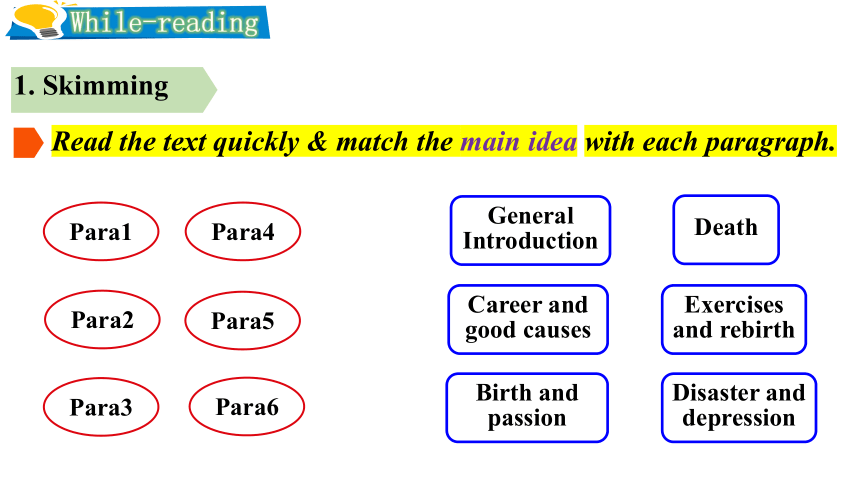 While-reading

1. Skimming

Read the text quickly & match the main idea with each paragraph.

Para1
Para4
Para2
Para5
Para3
Para6

General Introduction
Death
Career and good causes
Exercises and rebirth
Birth and passion
Disaster and depression